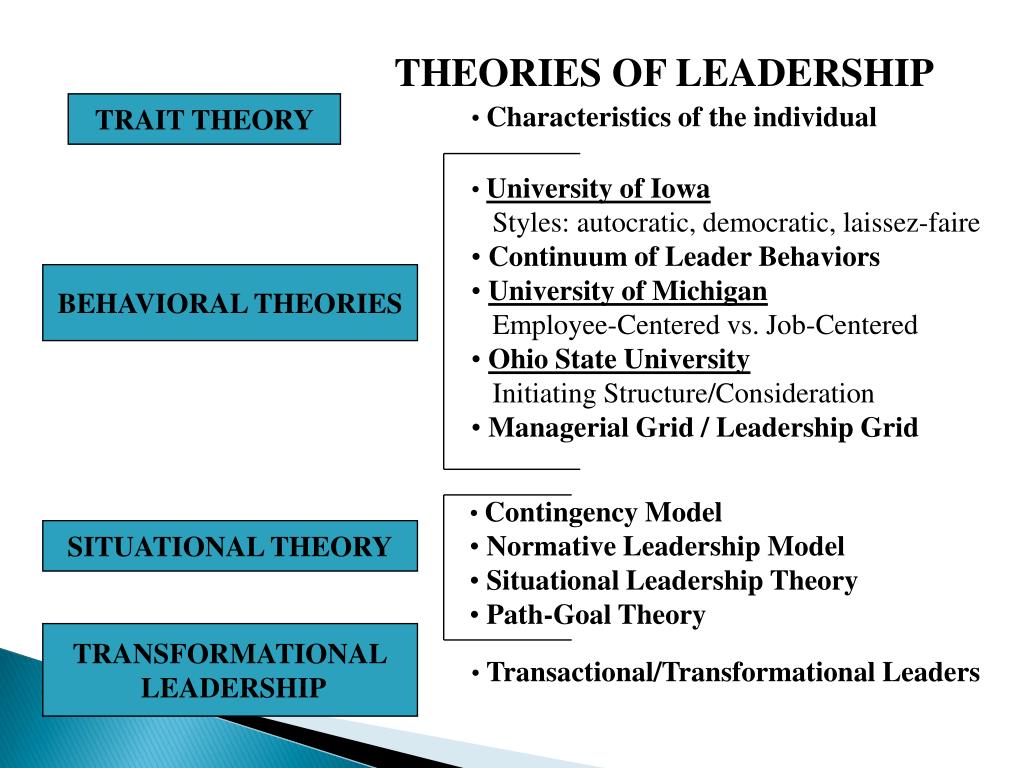 THEORIES OF LEADERSHIP

TRAIT THEORY

• Characteristics of the individual

BEHAVIORAL THEORIES

• University of Iowa
Styles: autocratic, democratic, laissez-faire
• Continuum of Leader Behaviors
• University of Michigan
Employee-Centered vs. Job-Centered
• Ohio State University
Initiating Structure/Consideration
• Managerial Grid / Leadership Grid

SITUATIONAL THEORY

• Contingency Model
• Normative Leadership Model
• Situational Leadership Theory
• Path-Goal Theory

TRANSFORMATIONAL LEADERSHIP

• Transactional/Transformational Leaders